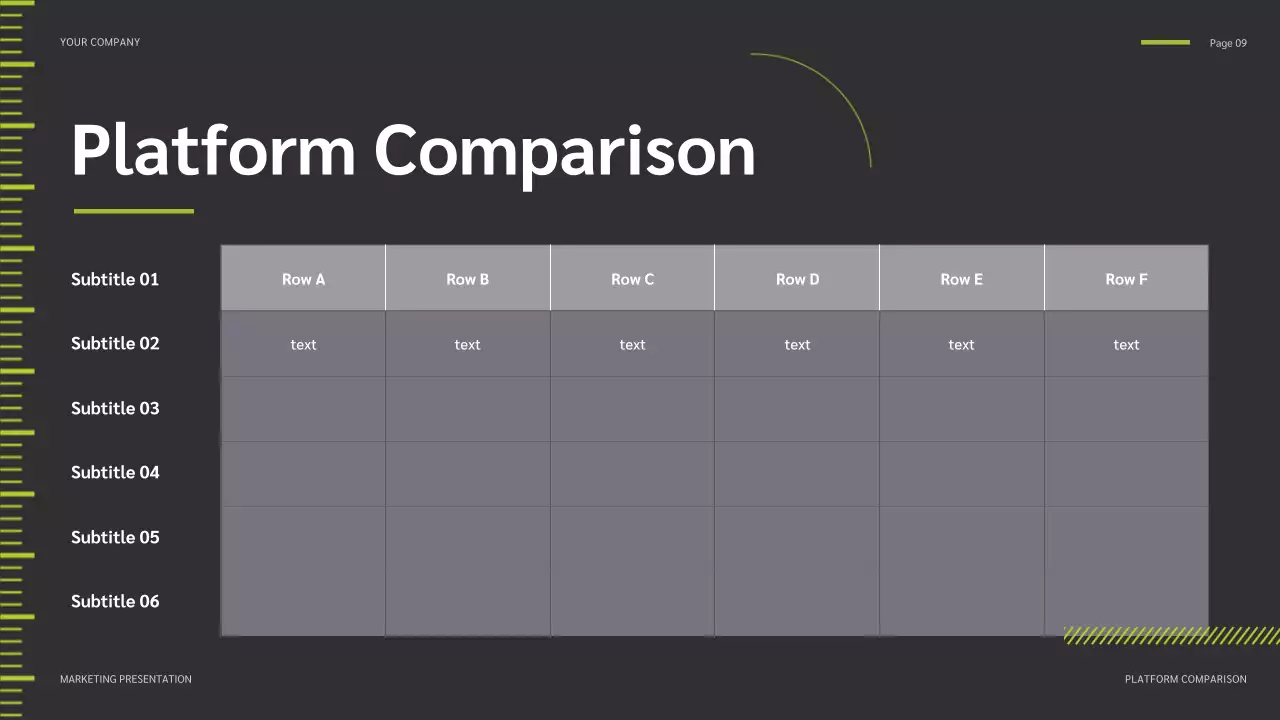 YOUR COMPANY

Page 09

Platform Comparison

| Subtitle 01 | Row A | Row B | Row C | Row D | Row E | Row F |
|---|---|---|---|---|---|---|
| Subtitle 02 | text | text | text | text | text | text |
| Subtitle 03 | | | | | | |
| Subtitle 04 | | | | | | |
| Subtitle 05 | | | | | | |
| Subtitle 06 | | | | | | |

MARKETING PRESENTATION

PLATFORM COMPARISON